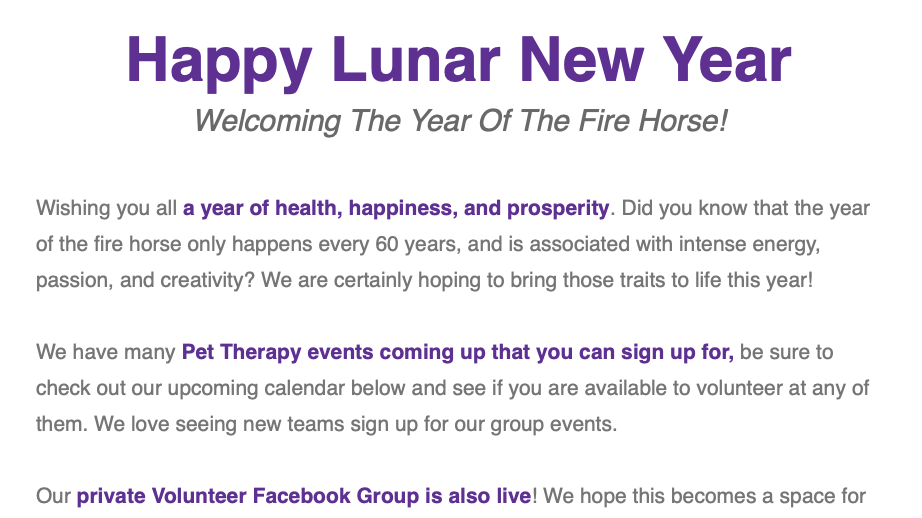 Happy Lunar New Year

Welcoming The Year Of The Fire Horse!

Wishing you all a year of health, happiness, and prosperity. Did you know that the year of the fire horse only happens every 60 years, and is associated with intense energy, passion, and creativity? We are certainly hoping to bring those traits to life this year!

We have many Pet Therapy events coming up that you can sign up for, be sure to check out our upcoming calendar below and see if you are available to volunteer at any of them. We love seeing new teams sign up for our group events.

Our private Volunteer Facebook Group is also live! We hope this becomes a space for